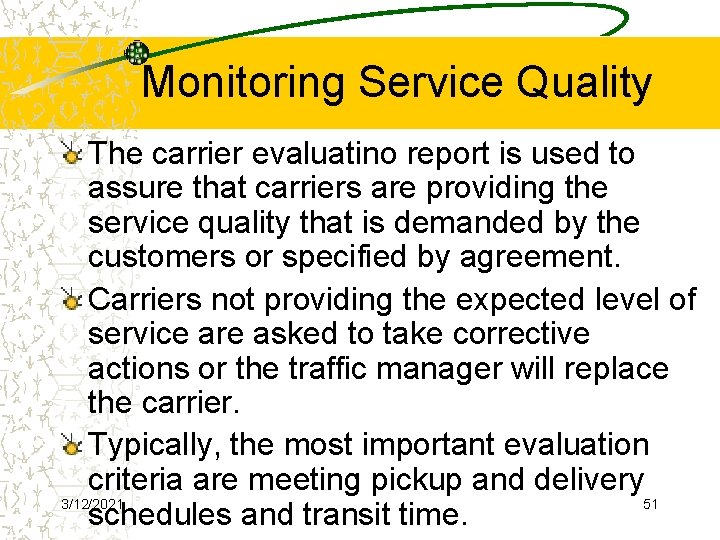 Monitoring Service Quality

The carrier evaluatino report is used to assure that carriers are providing the service quality that is demanded by the customers or specified by agreement.

Carriers not providing the expected level of service are asked to take corrective actions or the traffic manager will replace the carrier.

Typically, the most important evaluation criteria are meeting pickup and delivery schedules and transit time.

3/12/2021

51